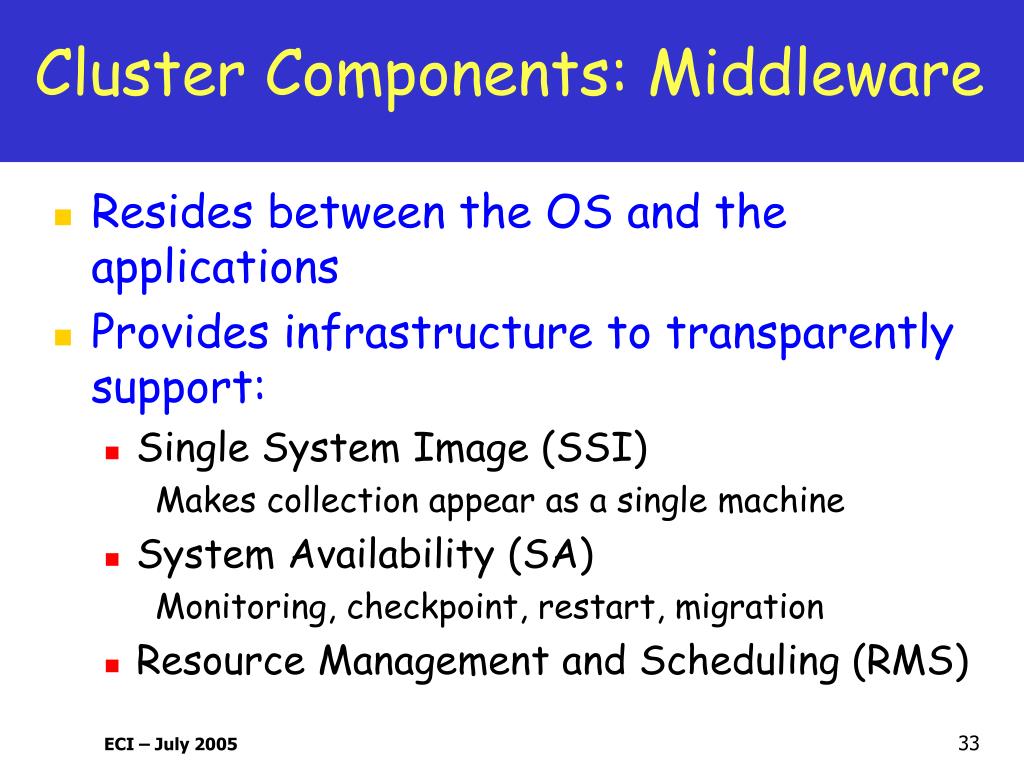 Cluster Components: Middleware

Resides between the OS and the applications

Provides infrastructure to transparently support:

Single System Image (SSI)

Makes collection appear as a single machine

System Availability (SA)

Monitoring, checkpoint, restart, migration

Resource Management and Scheduling (RMS)

ECI – July 2005

33